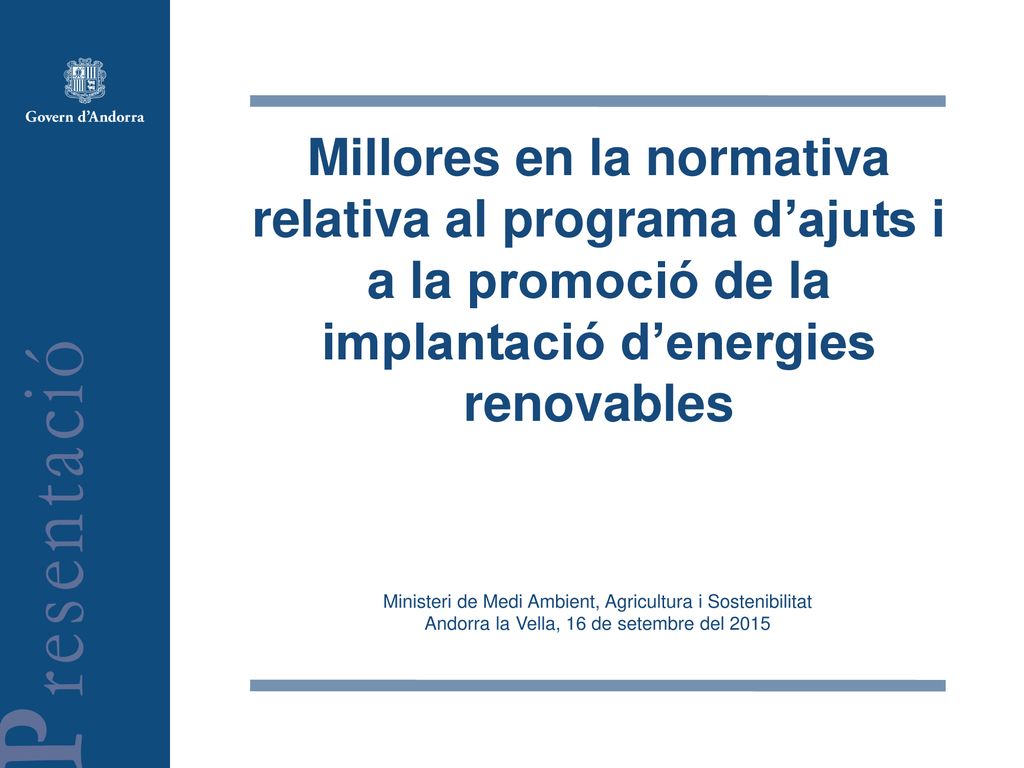 Govern d'Andorra

Presentació

Millores en la normativa relativa al programa d'ajuts i a la promoció de la implantació d'energies renovables

Ministeri de Medi Ambient, Agricultura i Sostenibilitat
Andorra la Vella, 16 de setembre del 2015